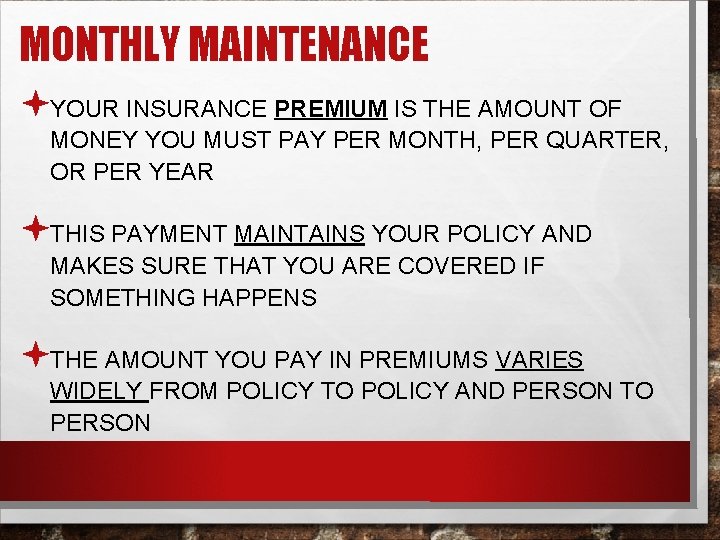 MONTHLY MAINTENANCE

YOUR INSURANCE PREMIUM IS THE AMOUNT OF MONEY YOU MUST PAY PER MONTH, PER QUARTER, OR PER YEAR

THIS PAYMENT MAINTAINS YOUR POLICY AND MAKES SURE THAT YOU ARE COVERED IF SOMETHING HAPPENS

THE AMOUNT YOU PAY IN PREMIUMS VARIES WIDELY FROM POLICY TO POLICY AND PERSON TO PERSON